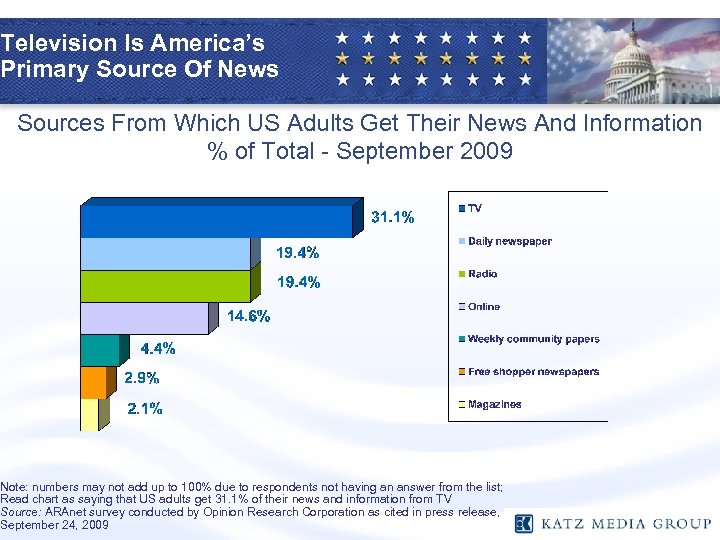 Television Is America's Primary Source Of News

Sources From Which US Adults Get Their News And Information
% of Total - September 2009

31.1%
19.4%
19.4%
14.6%
4.4%
2.9%
2.1%

TV
Daily newspaper
Radio
Online
Weekly community papers
Free shopper newspapers
Magazines

Note: numbers may not add up to 100% due to respondents not having an answer from the list; Read chart as saying that US adults get 31.1% of their news and information from TV
Source: ARAnet survey conducted by Opinion Research Corporation as cited in press release, September 24, 2009

KATZ MEDIA GROUP